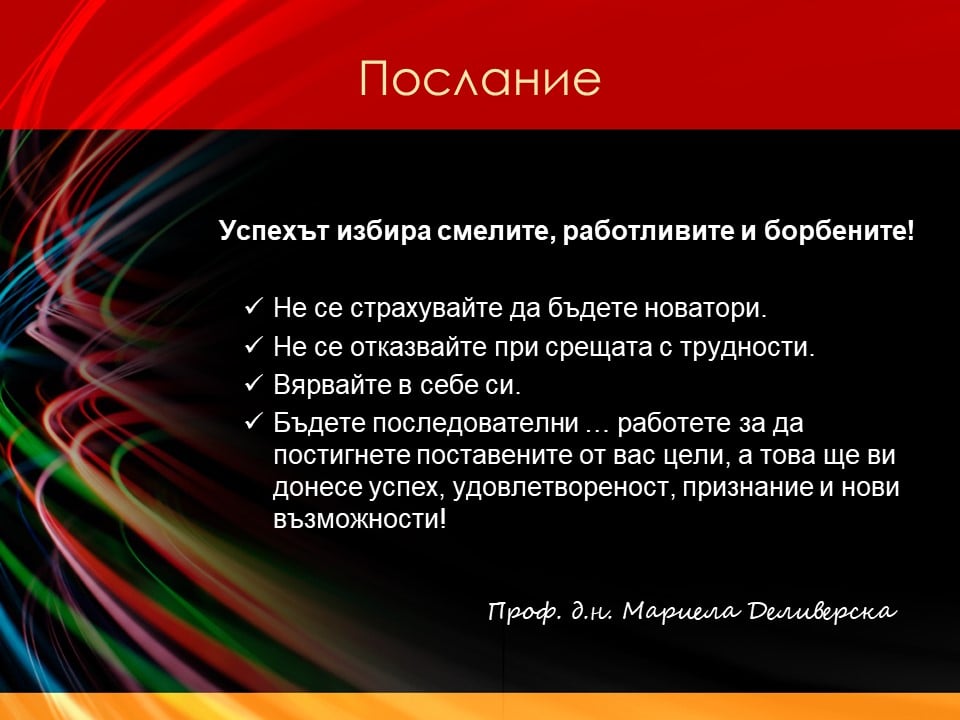 Послание

Успехът избира смелите, работливите и борбените!

✓ Не се страхувайте да бъдете новатори.
✓ Не се отказвайте при срещата с трудности.
✓ Вярвайте в себе си.
✓ Бъдете последователни … работете за да постигнете поставените от вас цели, а това ще ви донесе успех, удовлетвореност, признание и нови възможности!

Проф. д.н. Мариела Деливерска